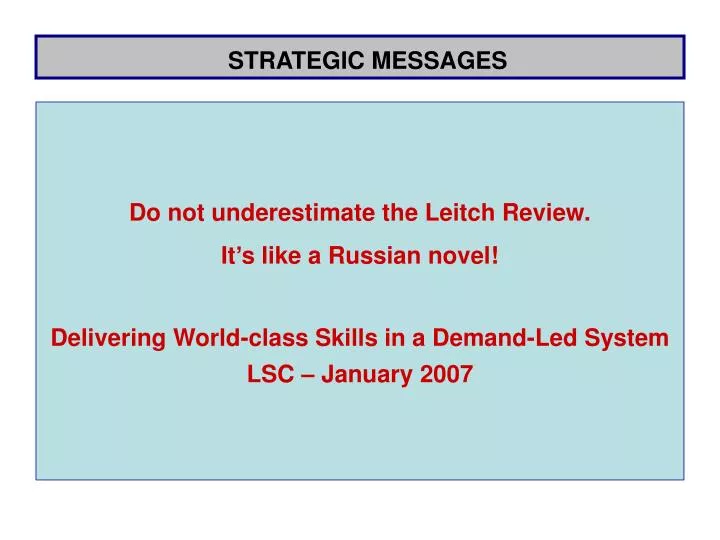 STRATEGIC MESSAGES

Do not underestimate the Leitch Review.

It’s like a Russian novel!

Delivering World-class Skills in a Demand-Led System
LSC – January 2007